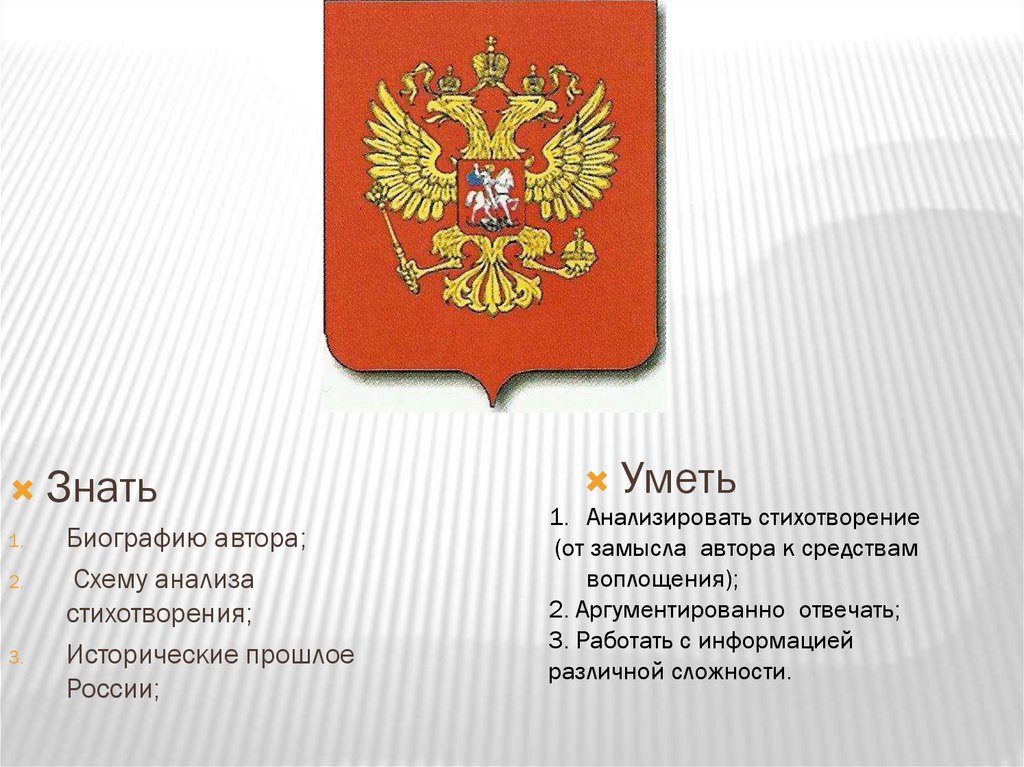 Знать

1. Биографию автора;
2. Схему анализа стихотворения;
3. Исторические прошлое России;

Уметь

1. Анализировать стихотворение (от замысла автора к средствам воплощения);
2. Аргументированно отвечать;
3. Работать с информацией различной сложности.